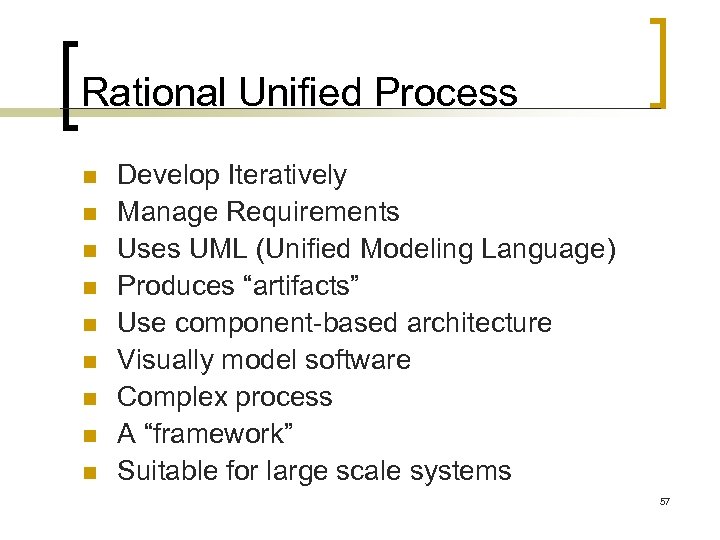 Rational Unified Process

- Develop Iteratively
- Manage Requirements
- Uses UML (Unified Modeling Language)
- Produces “artifacts”
- Use component-based architecture
- Visually model software
- Complex process
- A “framework”
- Suitable for large scale systems

57